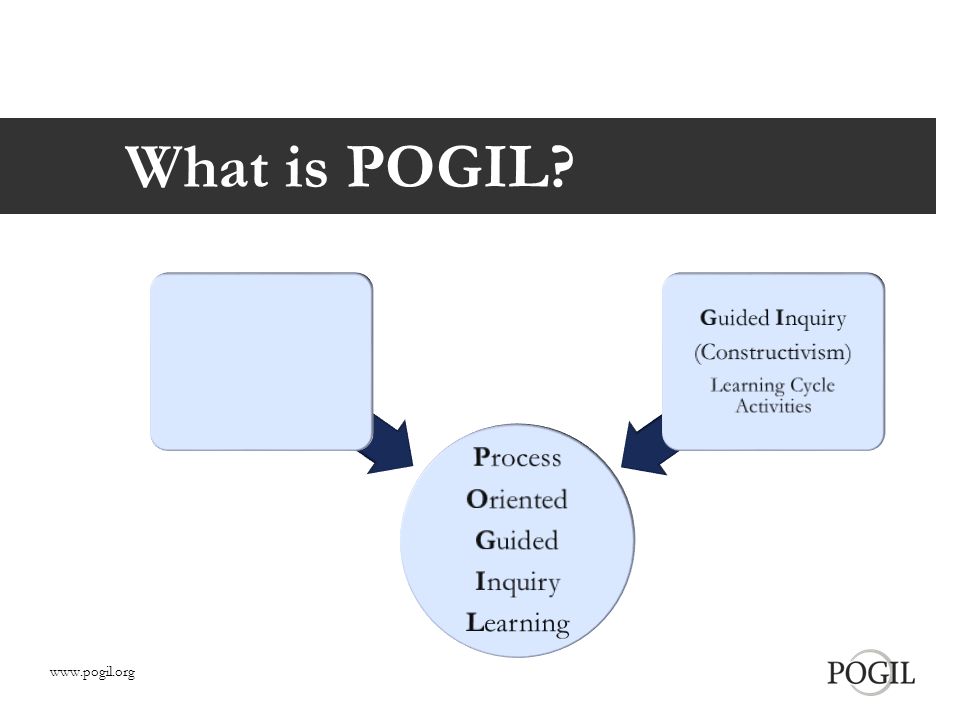 What is POGIL?

Guided Inquiry
(Constructivism)
Learning Cycle Activities

Process
Oriented
Guided
Inquiry
Learning

www.pogil.org

POGIL